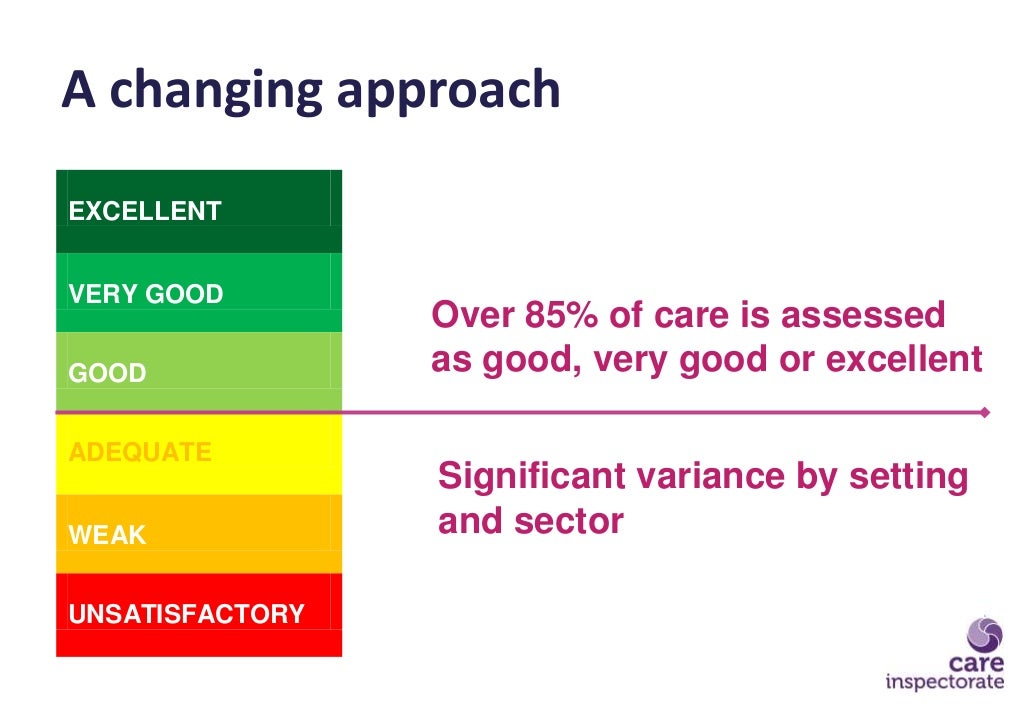 A changing approach

EXCELLENT

VERY GOOD

GOOD

ADEQUATE

WEAK

UNSATISFACTORY

Over 85% of care is assessed as good, very good or excellent

Significant variance by setting and sector

care inspectorate